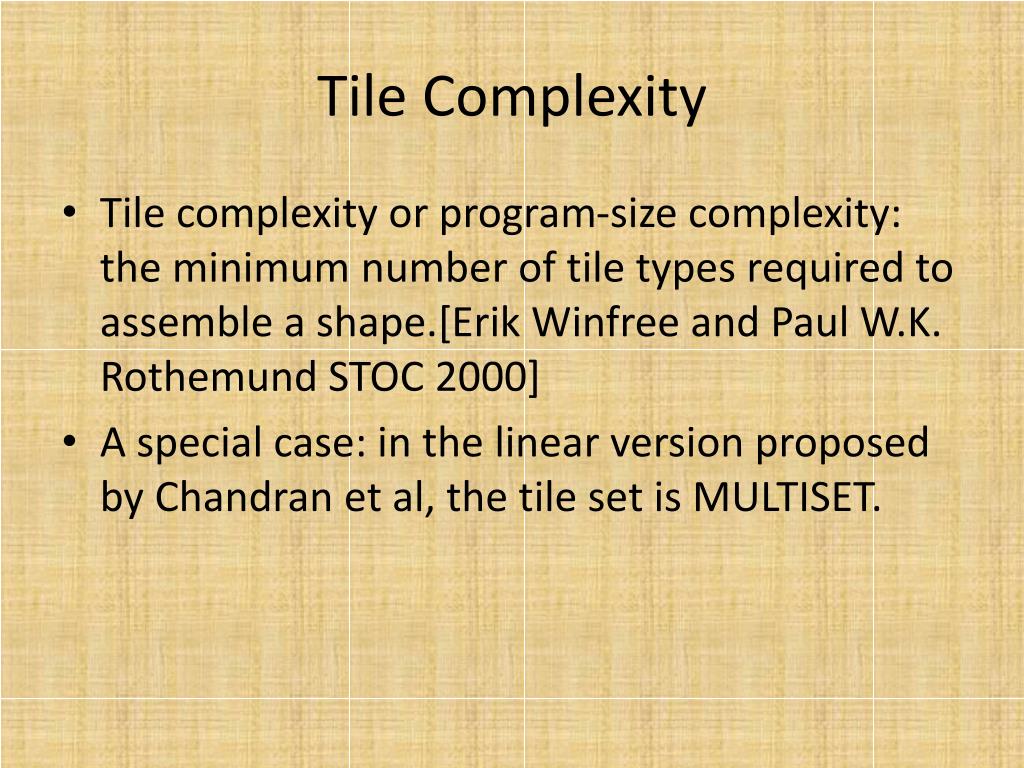 Tile Complexity

• Tile complexity or program-size complexity: the minimum number of tile types required to assemble a shape.[Erik Winfree and Paul W.K. Rothemund STOC 2000]

• A special case: in the linear version proposed by Chandran et al, the tile set is MULTISET.